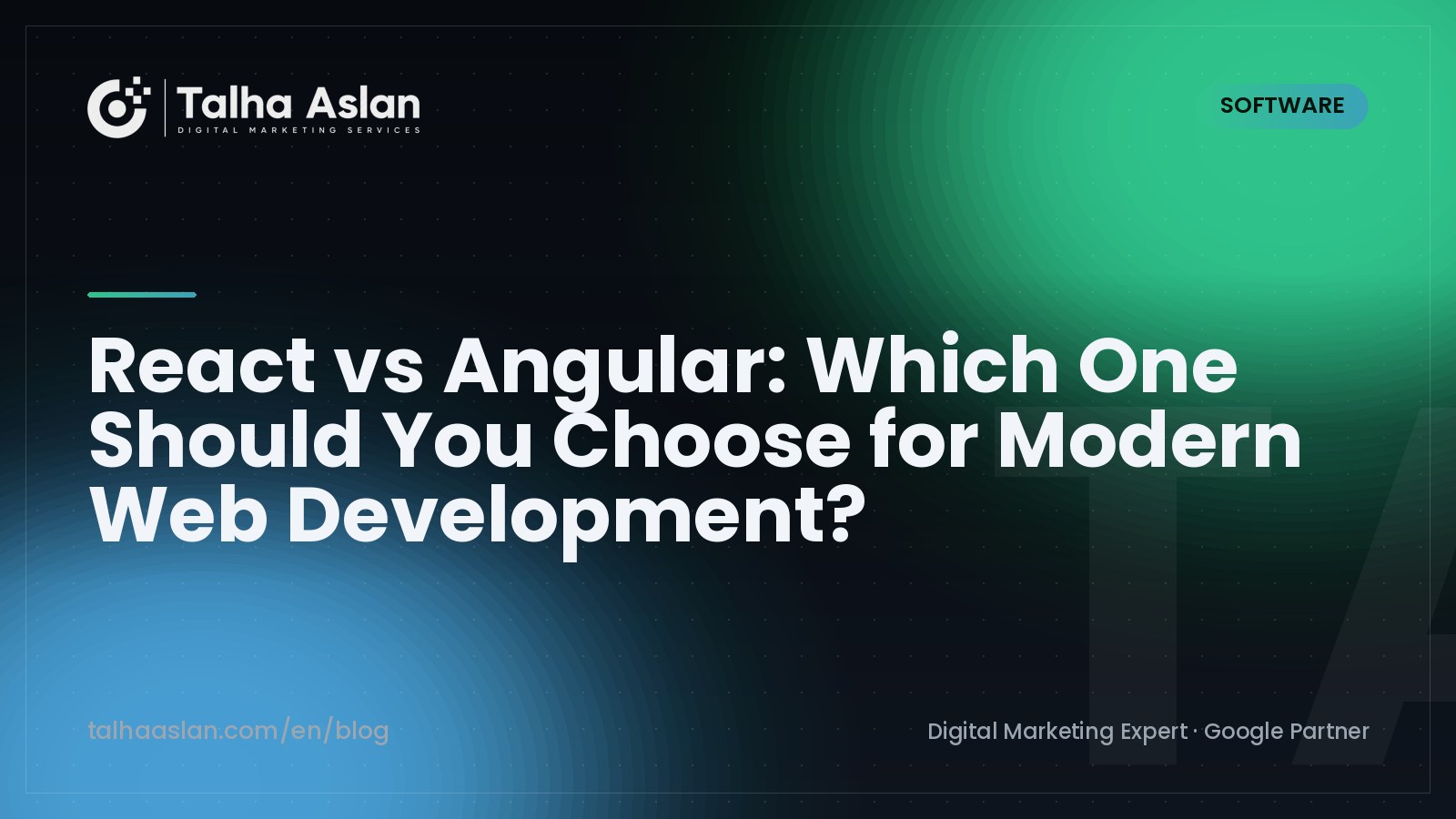 Talha Aslan
DIGITAL MARKETING SERVICES

SOFTWARE

React vs Angular: Which One Should You Choose for Modern Web Development?

talhaaslan.com/en/blog

Digital Marketing Expert · Google Partner

TA